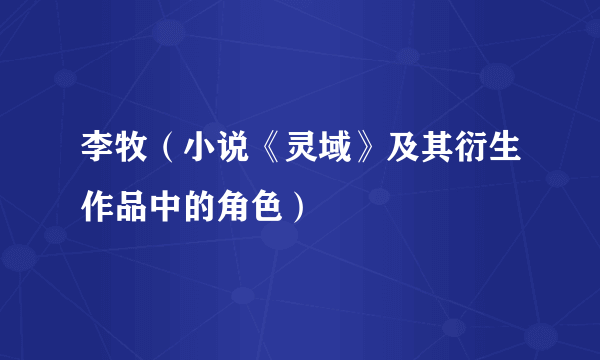 李牧（小说《灵域》及其衍生作品中的角色）